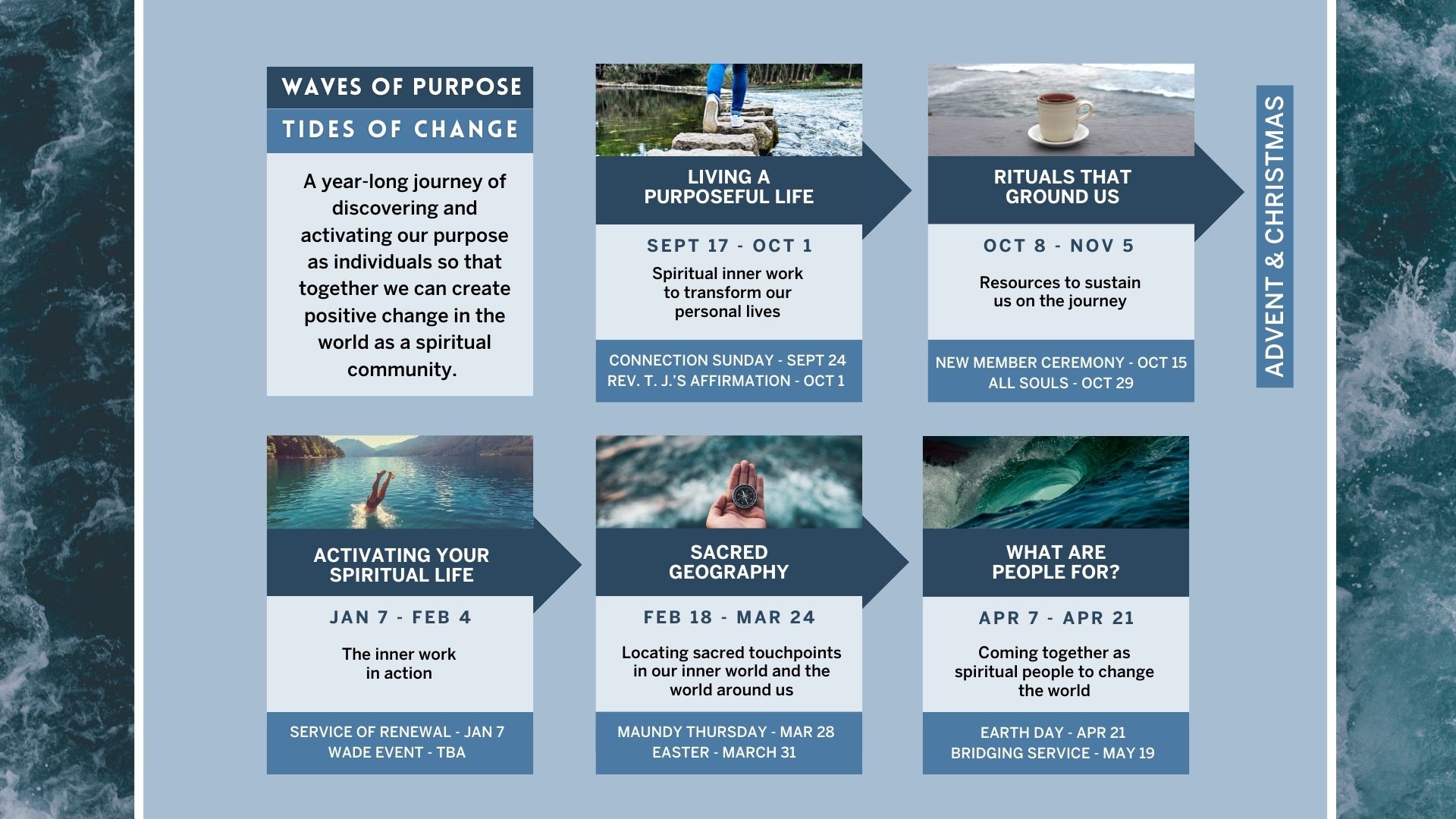 WAVES OF PURPOSE
TIDES OF CHANGE

A year-long journey of discovering and activating our purpose as individuals so that together we can create positive change in the world as a spiritual community.

LIVING A PURPOSEFUL LIFE

SEPT 17 - OCT 1

Spiritual inner work to transform our personal lives

CONNECTION SUNDAY - SEPT 24
REV. T. J.'S AFFIRMATION - OCT 1

RITUALS THAT GROUND US

OCT 8 - NOV 5

Resources to sustain us on the journey

NEW MEMBER CEREMONY - OCT 15
ALL SOULS - OCT 29

ADVENT & CHRISTMAS

ACTIVATING YOUR SPIRITUAL LIFE

JAN 7 - FEB 4

The inner work in action

SERVICE OF RENEWAL - JAN 7
WADE EVENT - TBA

SACRED GEOGRAPHY

FEB 18 - MAR 24

Locating sacred touchpoints in our inner world and the world around us

MAUNDY THURSDAY - MAR 28
EASTER - MARCH 31

WHAT ARE PEOPLE FOR?

APR 7 - APR 21

Coming together as spiritual people to change the world

EARTH DAY - APR 21
BRIDGING SERVICE - MAY 19